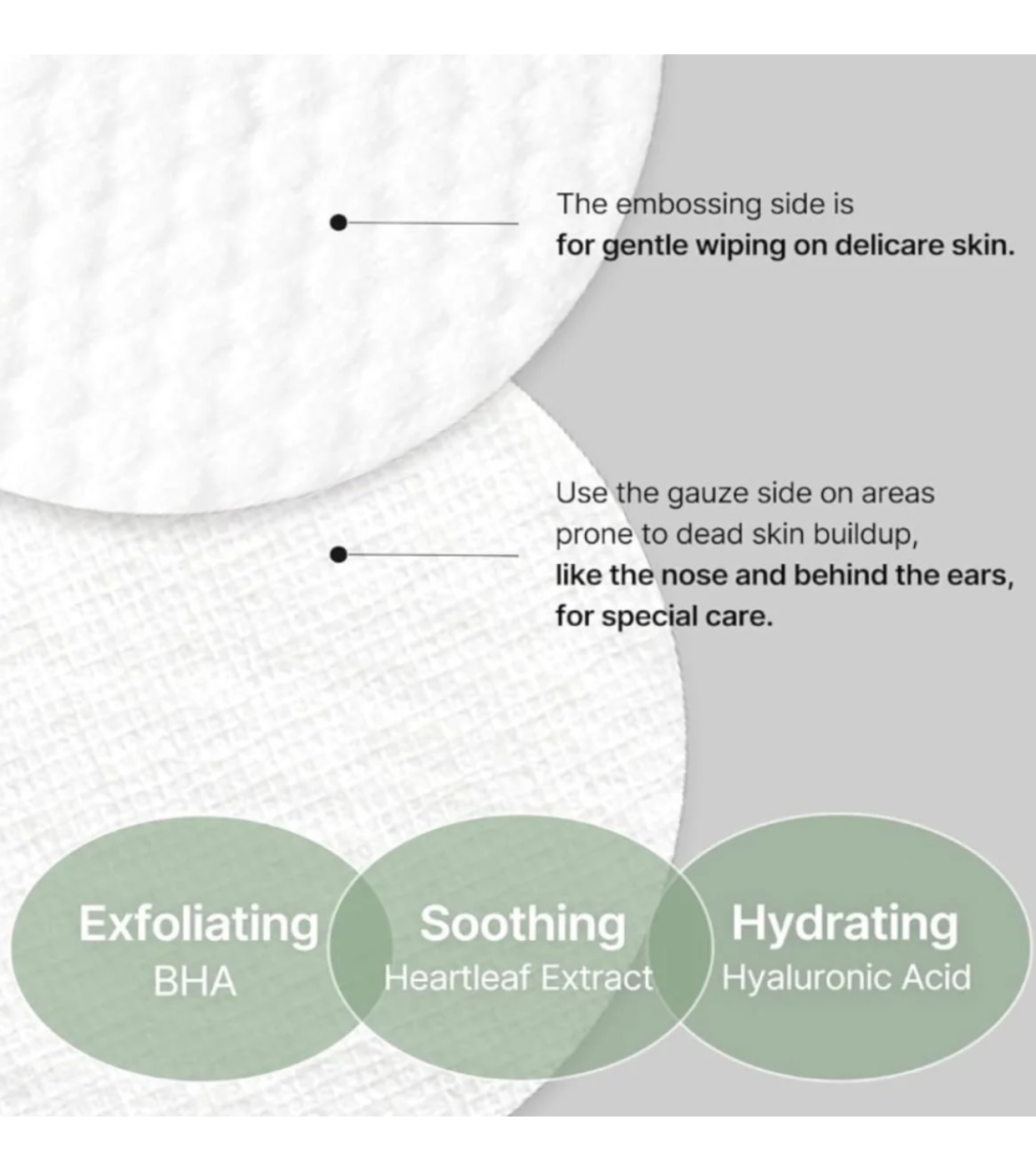 The embossing side is
for gentle wiping on delicare skin.

Use the gauze side on areas prone to dead skin buildup, like the nose and behind the ears, for special care.

Exfoliating
BHA

Soothing
Heartleaf Extract

Hydrating
Hyaluronic Acid